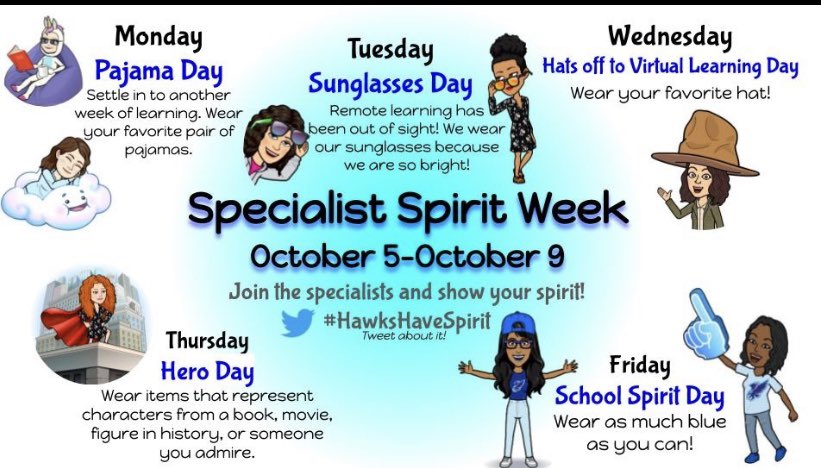 Monday
Pajama Day
Settle in to another week of learning. Wear your favorite pair of pajamas.

Tuesday
Sunglasses Day
Remote learning has been out of sight! We wear our sunglasses because we are so bright!

Wednesday
Hats off to Virtual Learning Day
Wear your favorite hat!

Specialist Spirit Week
October 5-October 9
Join the specialists and show your spirit!
#HawksHaveSpirit
Tweet about it!

Thursday
Hero Day
Wear items that represent characters from a book, movie, figure in history, or someone you admire.

Friday
School Spirit Day
Wear as much blue as you can!